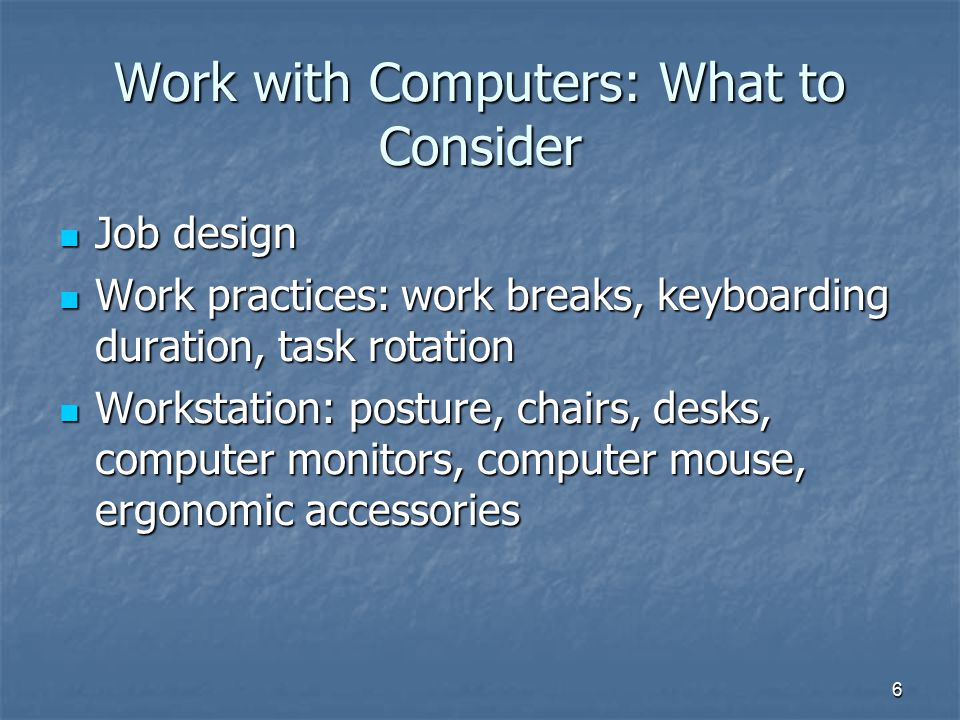 Work with Computers: What to Consider

- Job design
- Work practices: work breaks, keyboarding duration, task rotation
- Workstation: posture, chairs, desks, computer monitors, computer mouse, ergonomic accessories

6